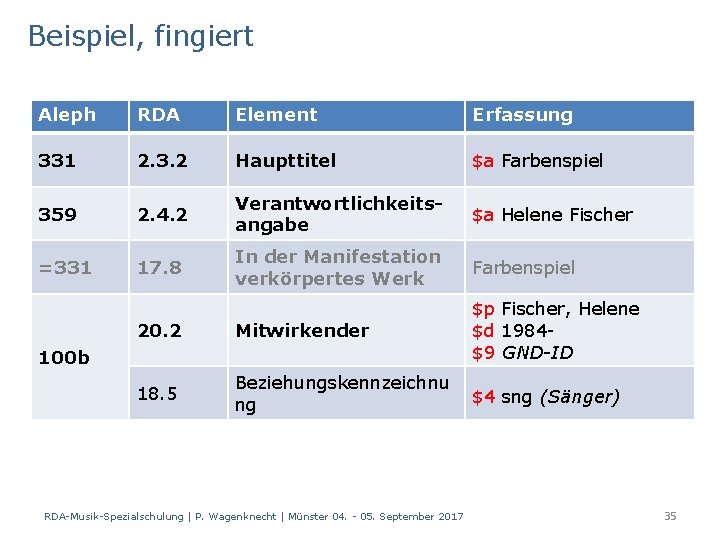 Beispiel, fingiert

| Aleph | RDA | Element | Erfassung |
|---|---|---|---|
| 331 | 2.3.2 | Haupttitel | \$a Farbenspiel |
| 359 | 2.4.2 | Verantwortlichkeitsangabe | \$a Helene Fischer |
| =331 | 17.8 | In der Manifestation verkörpertes Werk | Farbenspiel |
| 100b | 20.2 | Mitwirkender | \$p Fischer, Helene \$d 1984- \$9 GND-ID |
| | 18.5 | Beziehungskennzeichnung | \$4 sng (Sänger) |

RDA-Musik-Spezialschulung | P. Wagenknecht | Münster 04. - 05. September 2017

35